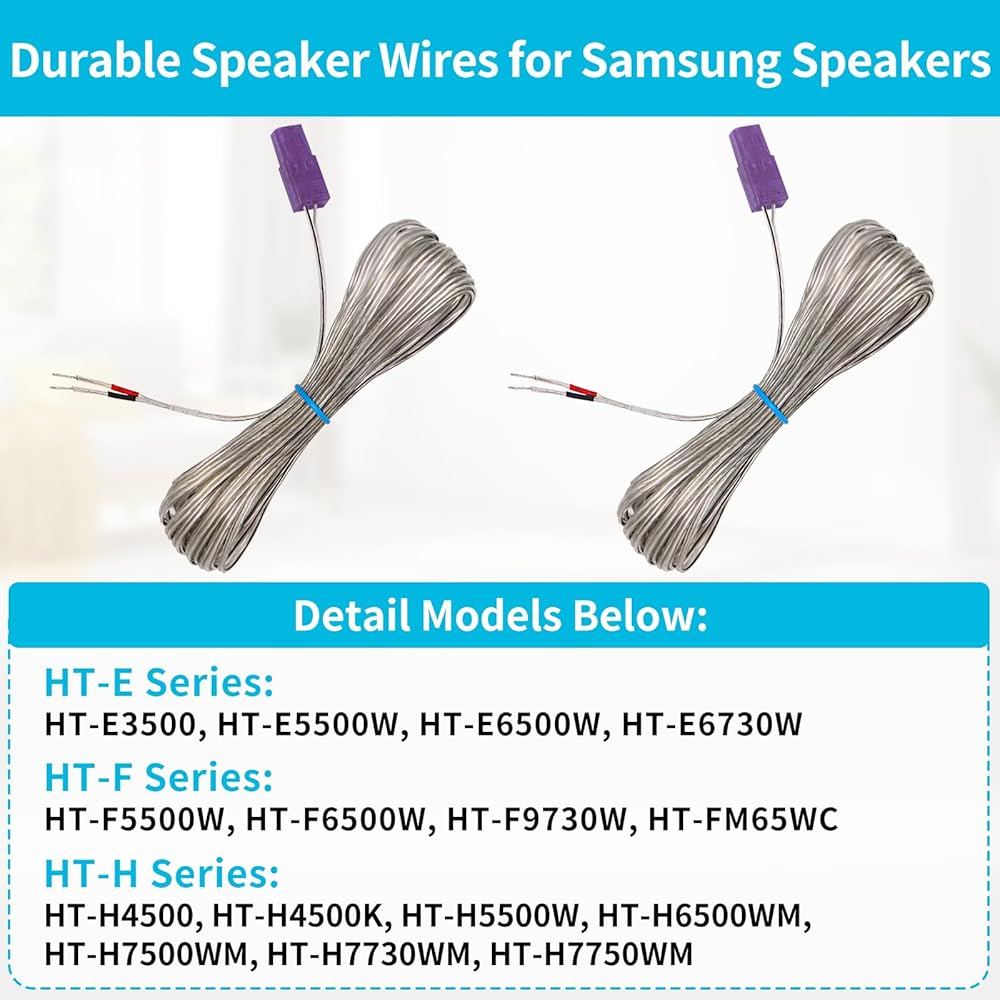 Durable Speaker Wires for Samsung Speakers

Detail Models Below:

HT-E Series:
HT-E3500, HT-E5500W, HT-E6500W, HT-E6730W

HT-F Series:
HT-F5500W, HT-F6500W, HT-F9730W, HT-FM65WC

HT-H Series:
HT-H4500, HT-H4500K, HT-H5500W, HT-H6500WM, HT-H7500WM, HT-H7730WM, HT-H7750WM